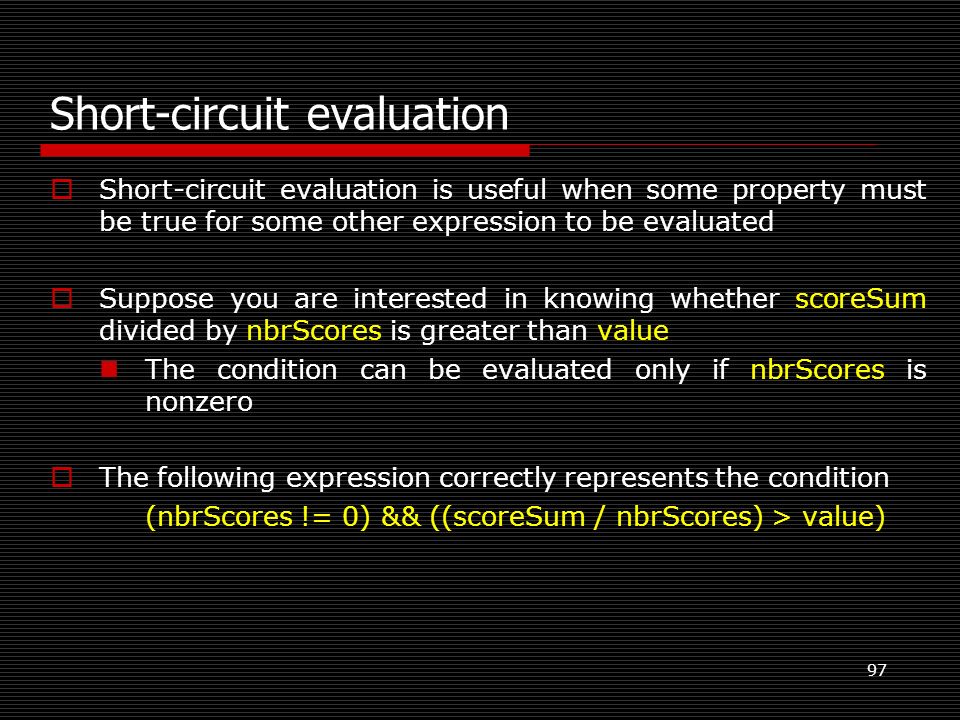 Short-circuit evaluation

Short-circuit evaluation is useful when some property must be true for some other expression to be evaluated

Suppose you are interested in knowing whether scoreSum divided by nbrScores is greater than value

The condition can be evaluated only if nbrScores is nonzero

The following expression correctly represents the condition

(nbrScores != 0) && ((scoreSum / nbrScores) > value)

97